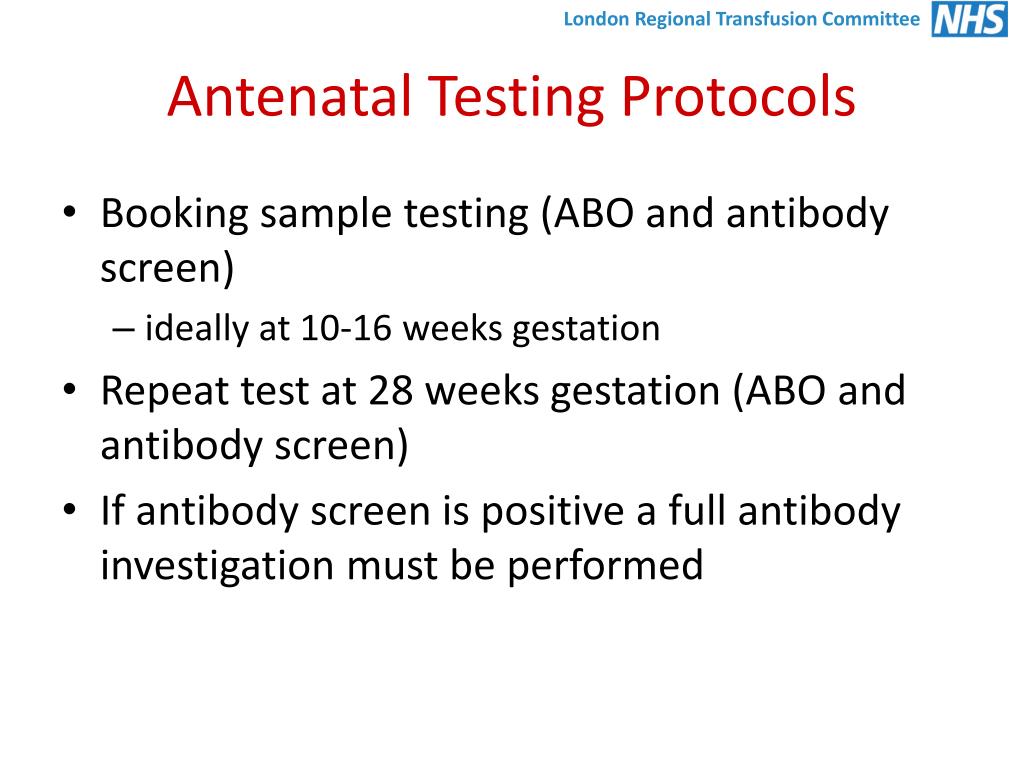 London Regional Transfusion Committee NHS

Antenatal Testing Protocols

• Booking sample testing (ABO and antibody screen)
– ideally at 10-16 weeks gestation
• Repeat test at 28 weeks gestation (ABO and antibody screen)
• If antibody screen is positive a full antibody investigation must be performed